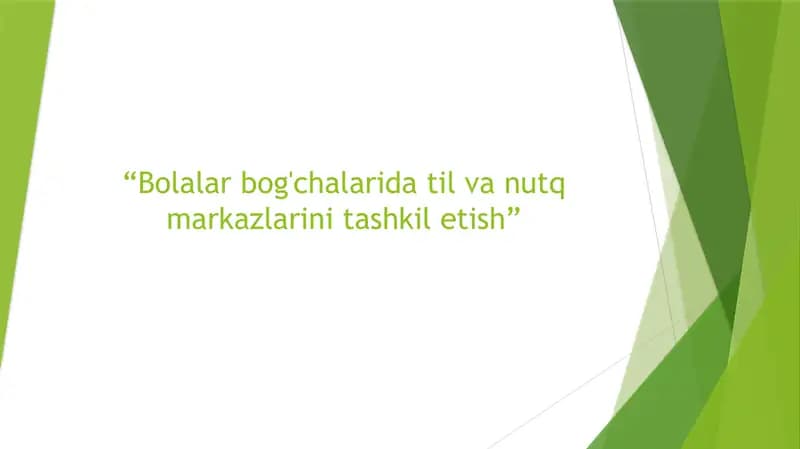 “Bolalar bog'chalarida til va nutq markazlarini tashkil etish”